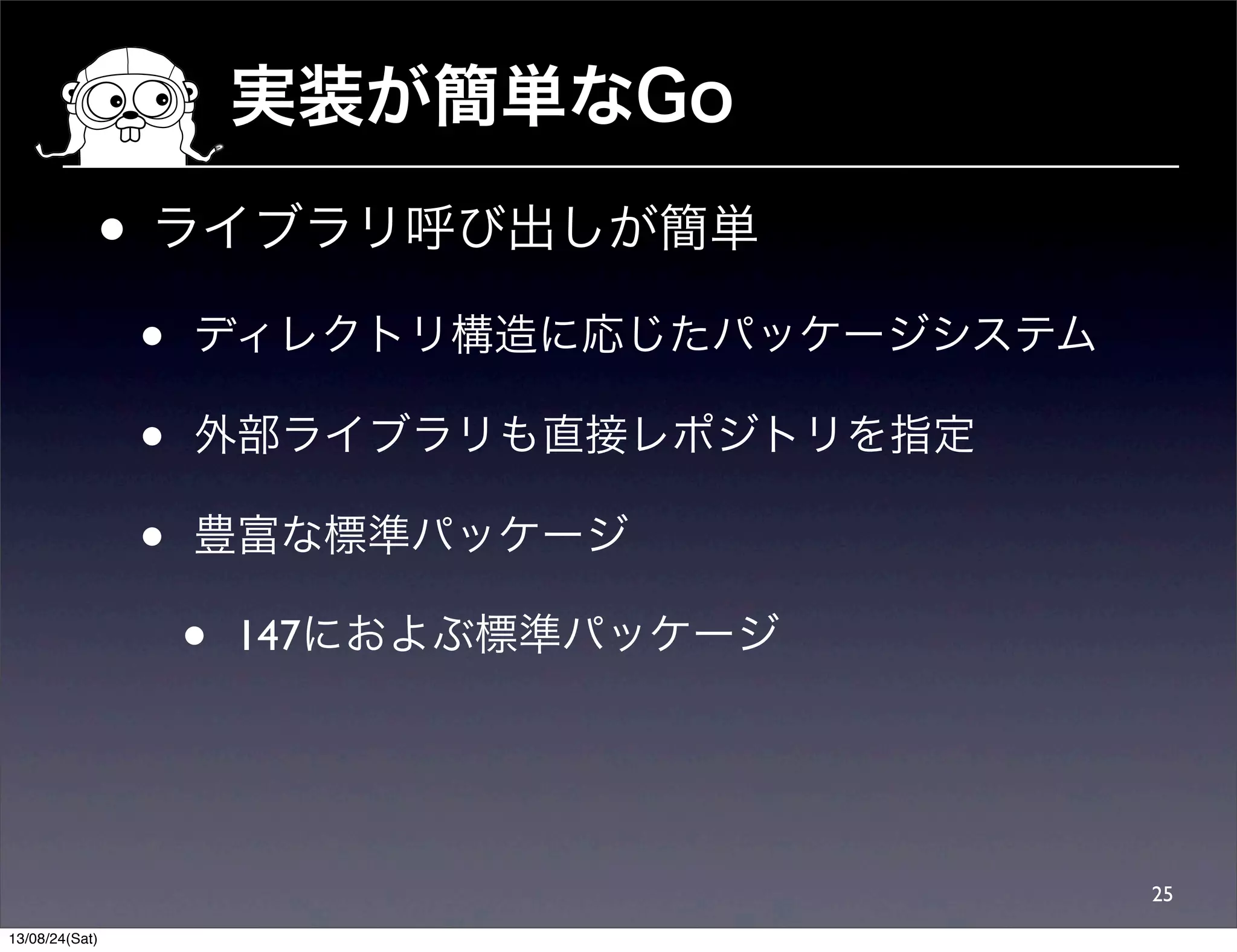 実装が簡単なGo

• ライブラリ呼び出しが簡単

• ディレクトリ構造に応じたパッケージシステム

• 外部ライブラリも直接レポジトリを指定

• 豊富な標準パッケージ

• 147におよぶ標準パッケージ

25

13/08/24(Sat)